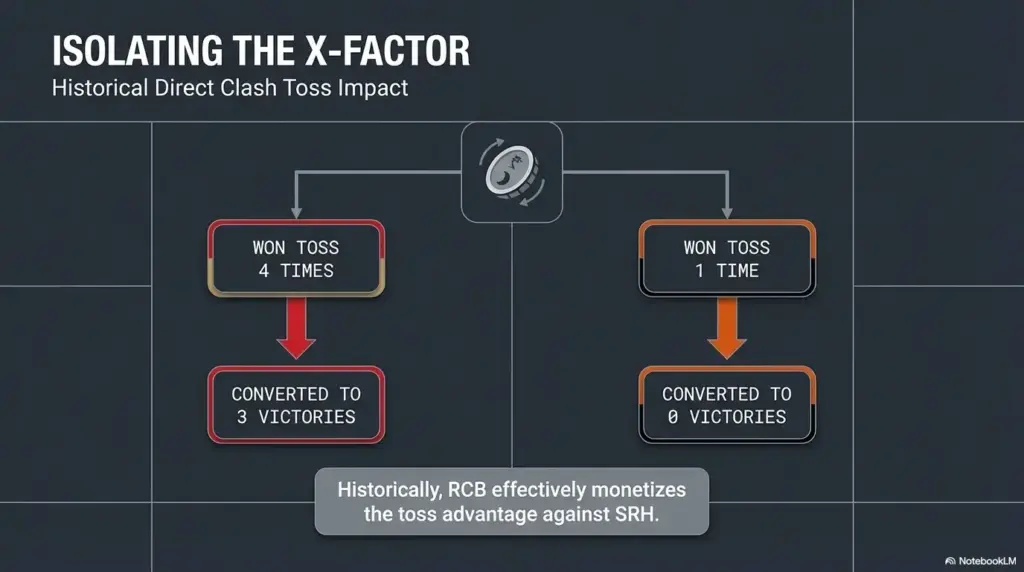 ISOLATING THE X-FACTOR
Historical Direct Clash Toss Impact

WON TOSS
4 TIMES

CONVERTED TO
3 VICTORIES

WON TOSS
1 TIME

CONVERTED TO
0 VICTORIES

Historically, RCB effectively monetizes the toss advantage against SRH.

NotebookLM